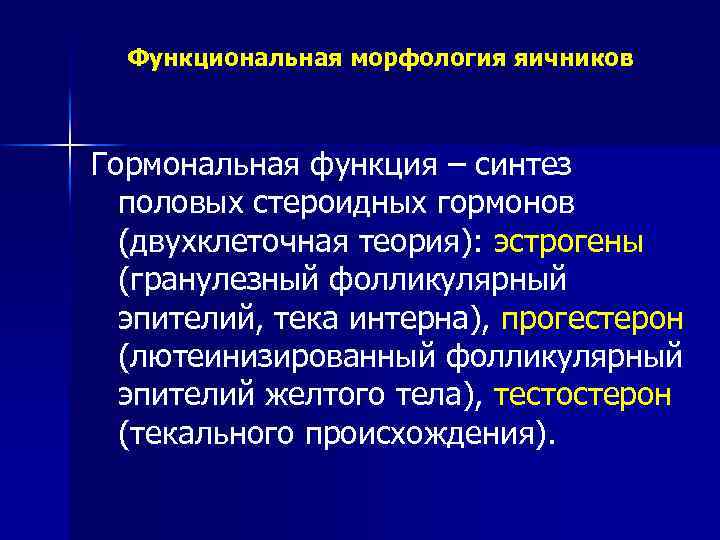 Функциональная морфология яичников

Гормональная функция – синтез половых стероидных гормонов (двухклеточная теория): эстрогены (гранулезный фолликулярный эпителий, тека интерна), прогестерон (лютеинизированный фолликулярный эпителий желтого тела), тестостерон (текального происхождения).